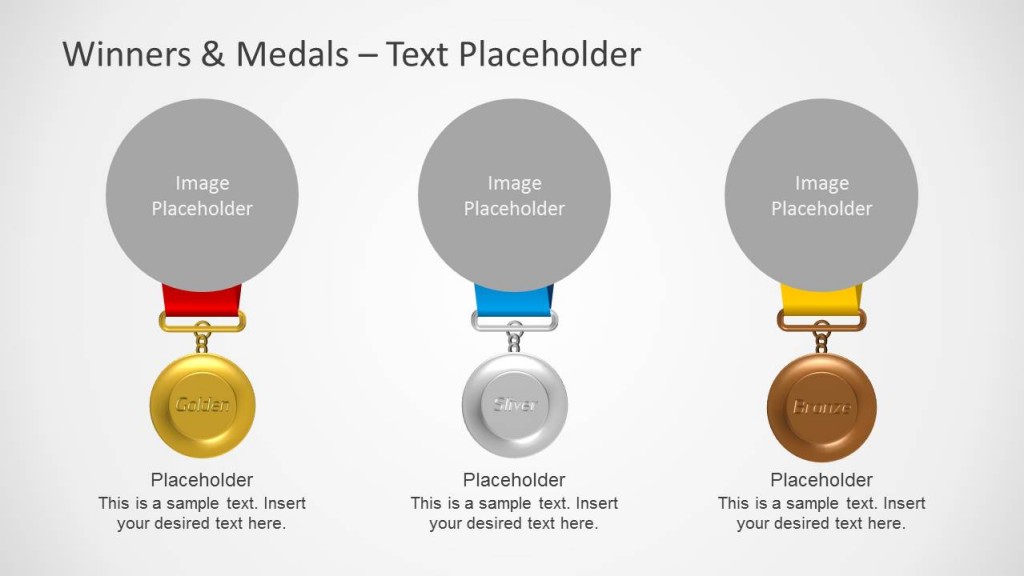 Winners & Medals – Text Placeholder

Image Placeholder

Golden

Placeholder

This is a sample text. Insert your desired text here.

Image Placeholder

Silver

Placeholder

This is a sample text. Insert your desired text here.

Image Placeholder

Bronze

Placeholder

This is a sample text. Insert your desired text here.